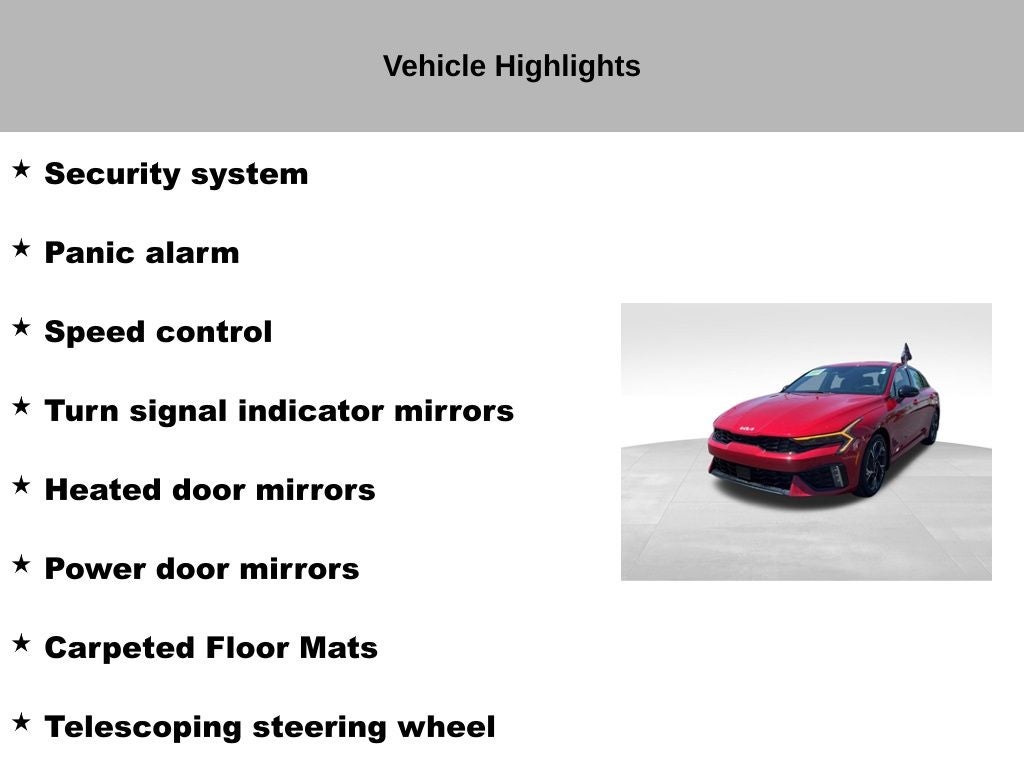 Vehicle Highlights

★ Security system

★ Panic alarm

★ Speed control

★ Turn signal indicator mirrors

★ Heated door mirrors

★ Power door mirrors

★ Carpeted Floor Mats

★ Telescoping steering wheel